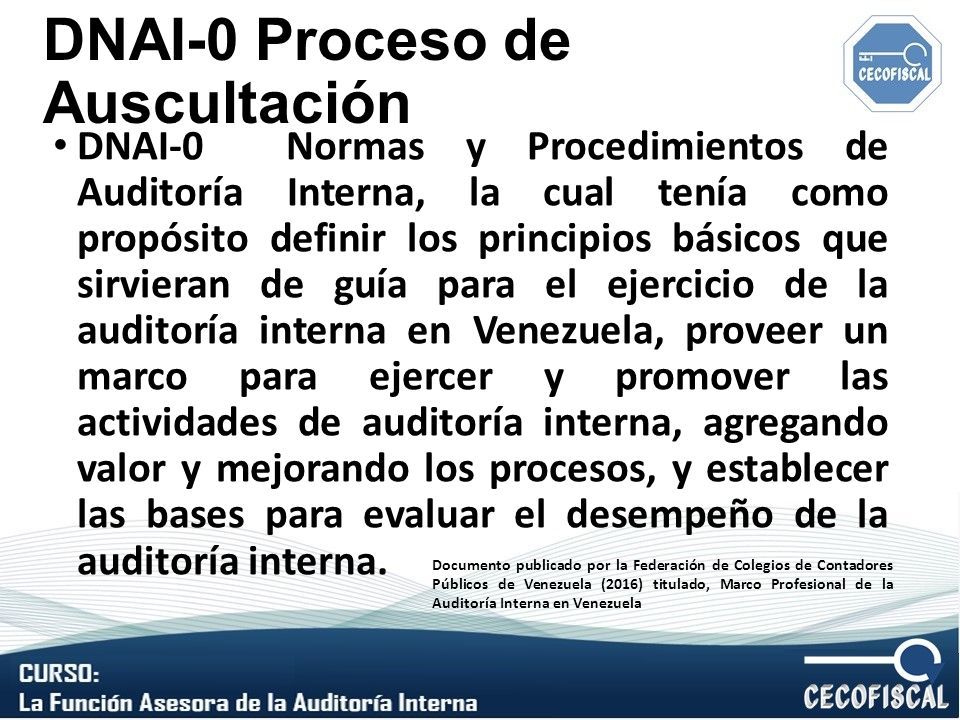 DNAI-0 Proceso de Auscultación

CECOFISCAL

• DNAI-0 Normas y Procedimientos de Auditoría Interna, la cual tenía como propósito definir los principios básicos que sirvieran de guía para el ejercicio de la auditoría interna en Venezuela, proveer un marco para ejercer y promover las actividades de auditoría interna, agregando valor y mejorando los procesos, y establecer las bases para evaluar el desempeño de la auditoría interna.

Documento publicado por la Federación de Colegios de Contadores Públicos de Venezuela (2016) titulado, Marco Profesional de la Auditoría Interna en Venezuela

CURSO:
La Función Asesora de la Auditoría Interna

CECOFISCAL